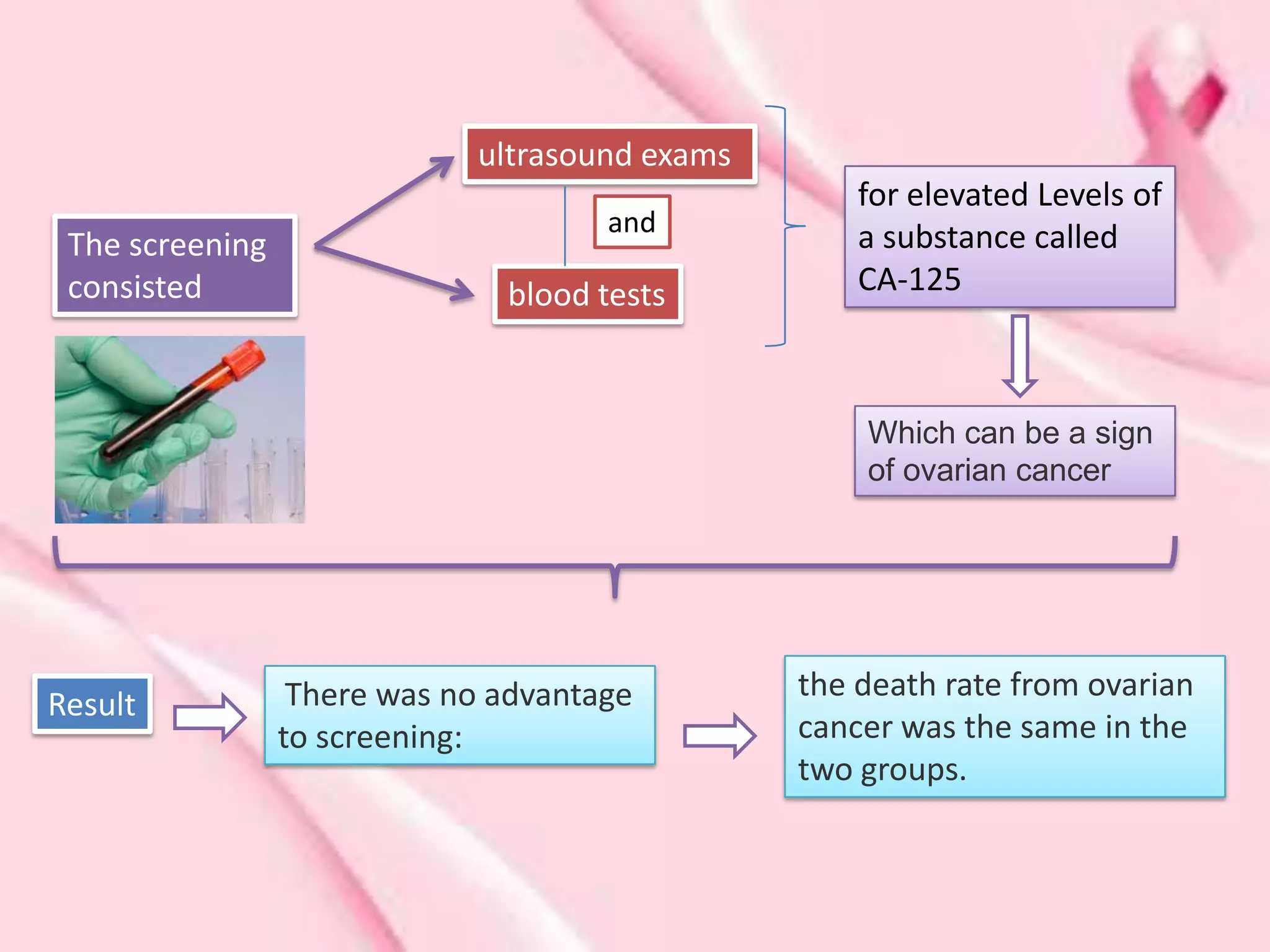 The screening consisted

ultrasound exams

and

blood tests

for elevated Levels of a substance called CA-125

Which can be a sign of ovarian cancer

Result

There was no advantage to screening:

the death rate from ovarian cancer was the same in the two groups.